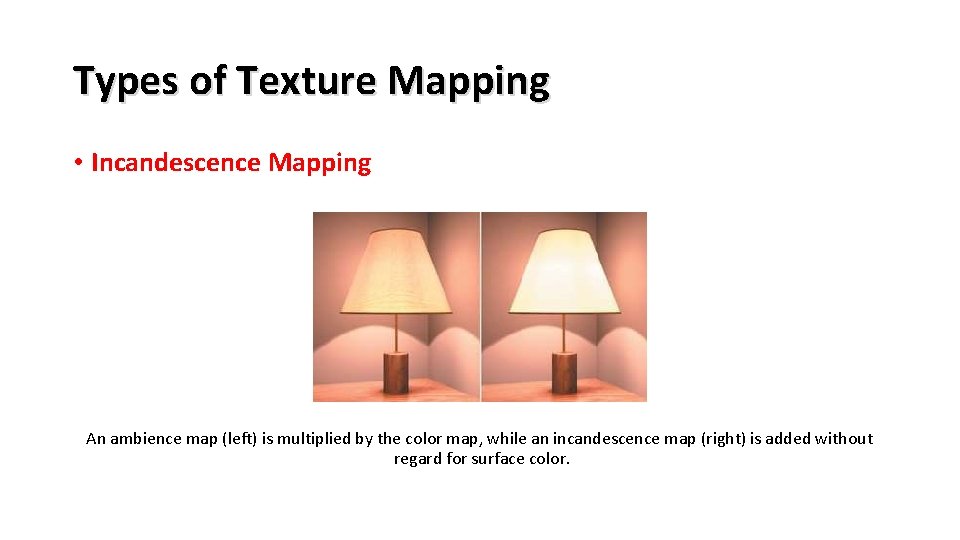 Types of Texture Mapping

• Incandescence Mapping

An ambience map (left) is multiplied by the color map, while an incandescence map (right) is added without regard for surface color.